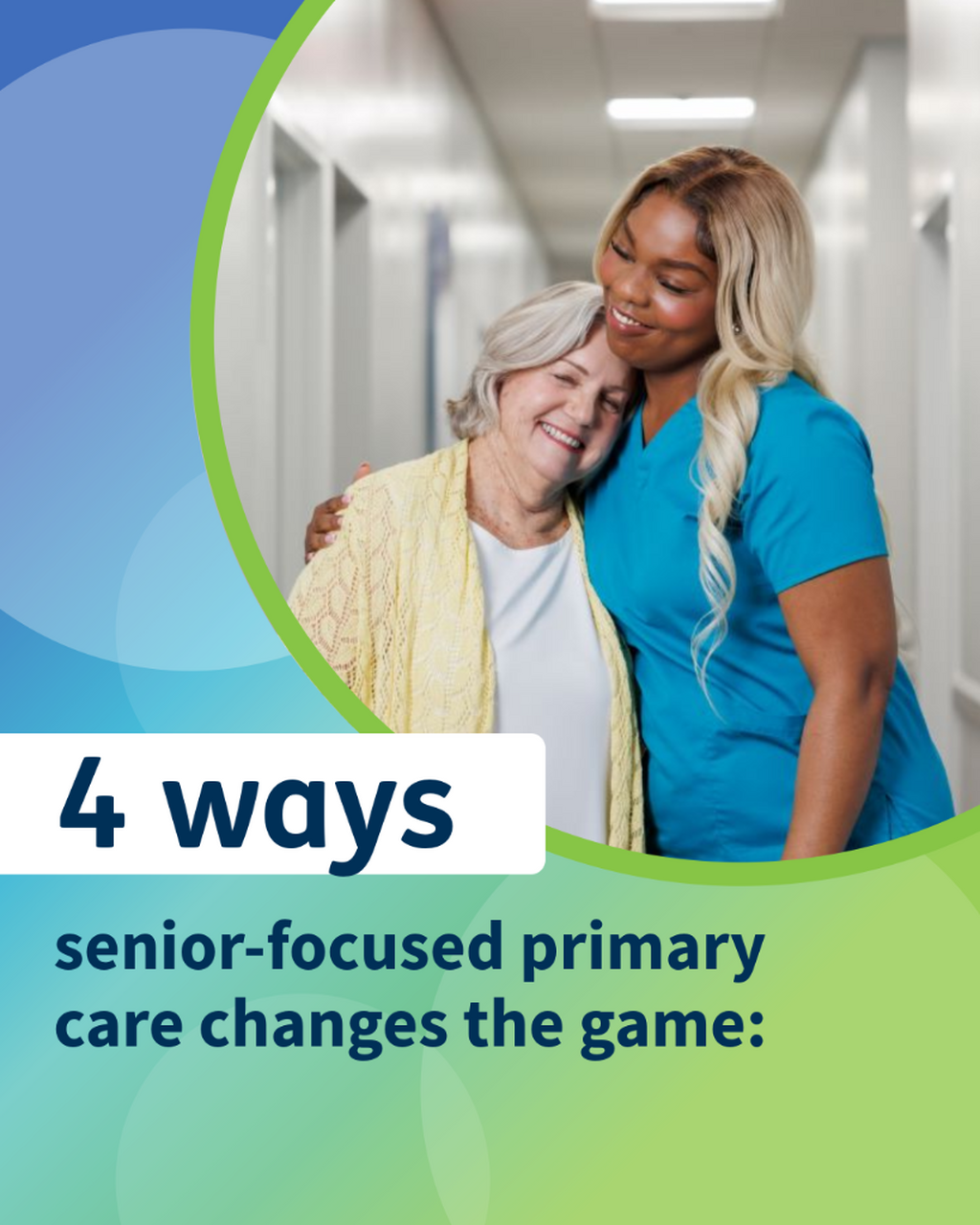 4 ways

senior-focused primary care changes the game: